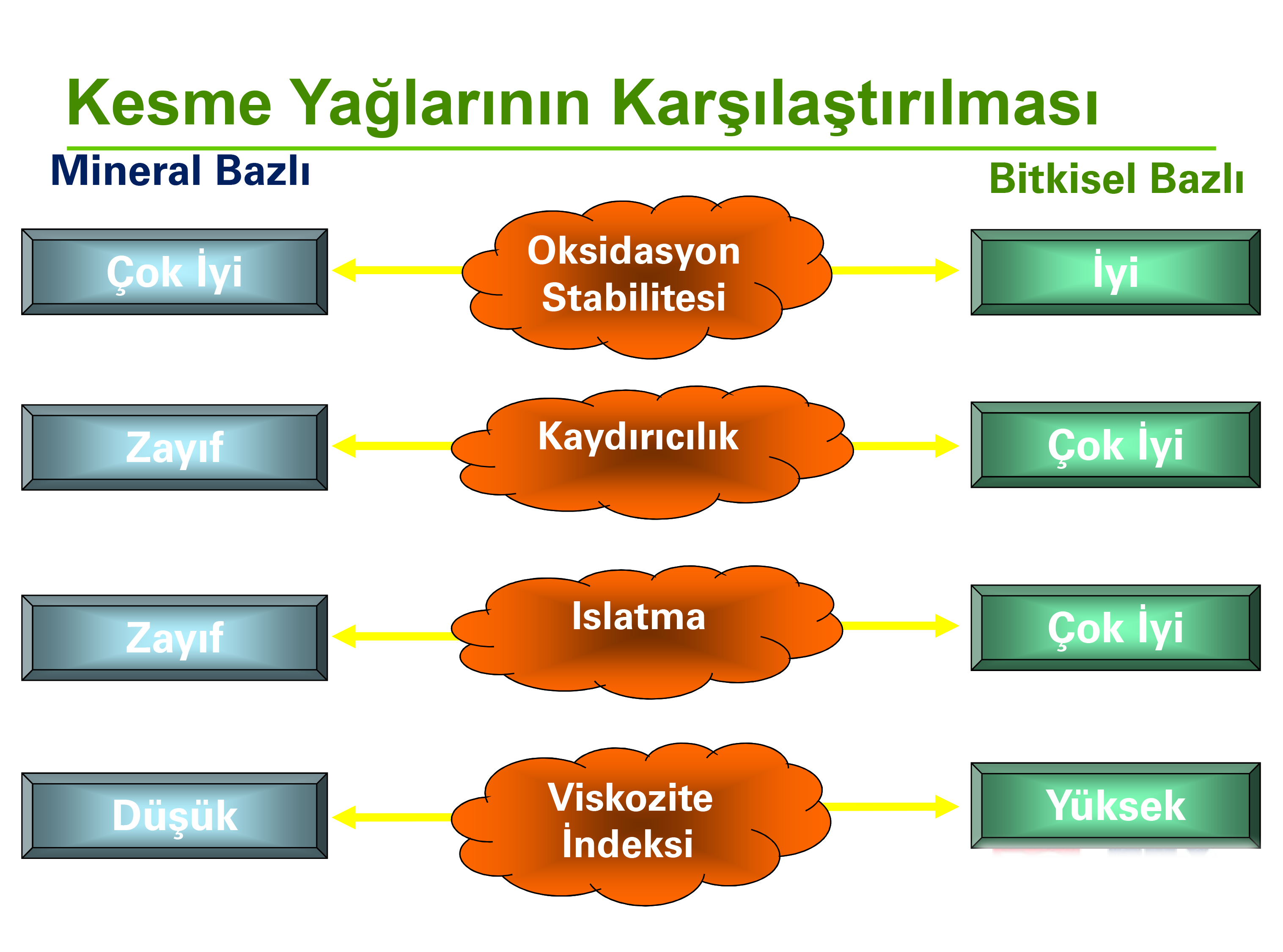 Kesme Yağlarının Karşılaştırılması

Mineral Bazlı

Bitkisel Bazlı

Çok İyi

Oksidasyon Stabilitesi

İyi

Zayıf

Kaydırıcılık

Çok İyi

Zayıf

Islatma

Çok İyi

Düşük

Viskozite İndeksi

Yüksek